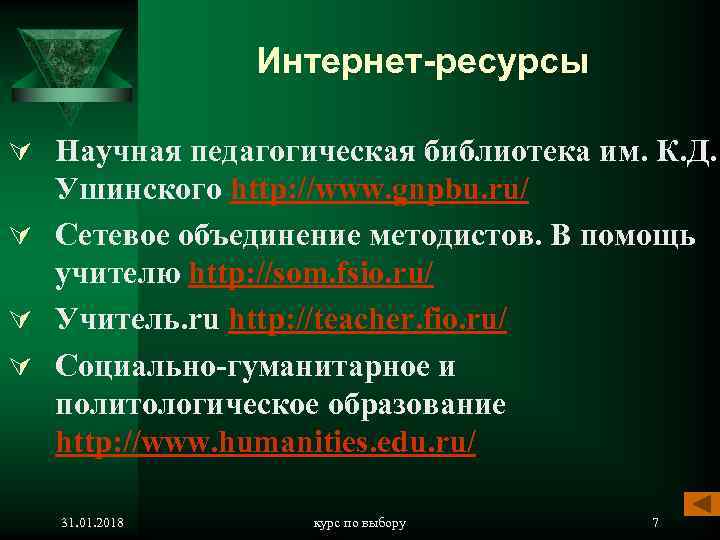 Интернет-ресурсы

Научная педагогическая библиотека им. К.Д. Ушинского http://www.gnpbu.ru/

Сетевое объединение методистов. В помощь учителю http://som.fsio.ru/

Учитель.ru http://teacher.fio.ru/

Социально-гуманитарное и политологическое образование http://www.humanities.edu.ru/

31.01.2018

курс по выбору

7